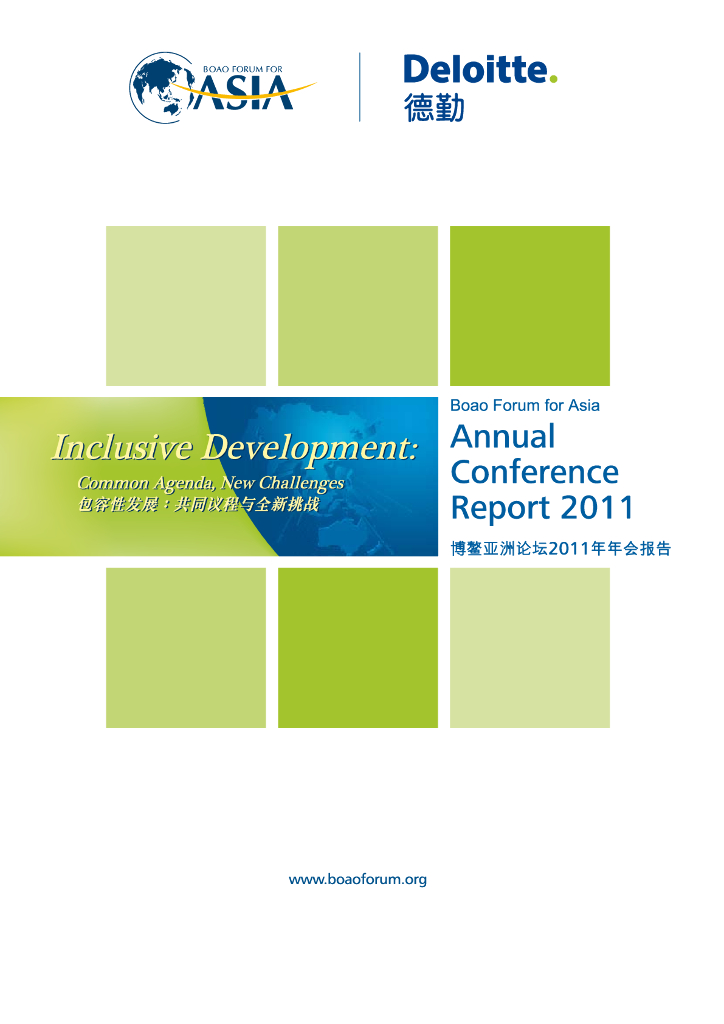 BOAO FORUM FOR ASIA

Deloitte.
德勤

Inclusive Development:
Common Agenda, New Challenges
包容性发展：共同议程与全新挑战

Boao Forum for Asia
Annual Conference Report 2011
博鳌亚洲论坛2011年年会报告

www.boaoforum.org